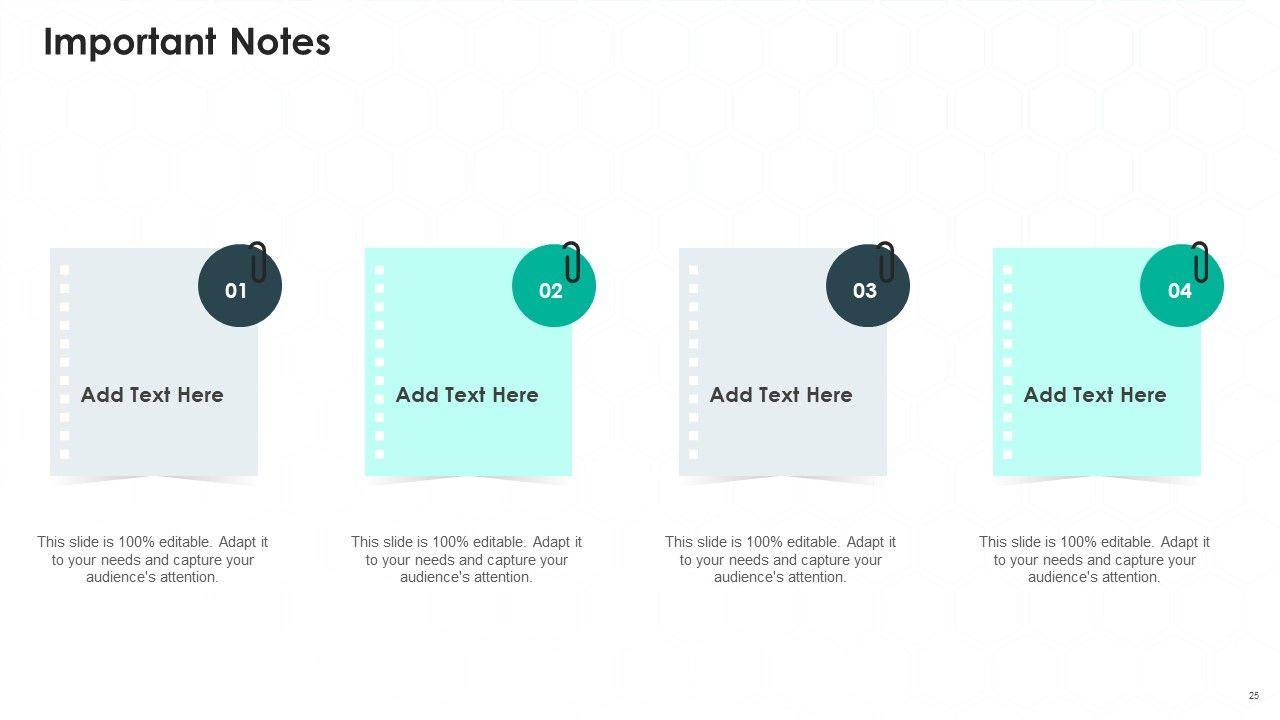 Important Notes

01

Add Text Here

This slide is 100% editable. Adapt it to your needs and capture your audience's attention.

02

Add Text Here

This slide is 100% editable. Adapt it to your needs and capture your audience's attention.

03

Add Text Here

This slide is 100% editable. Adapt it to your needs and capture your audience's attention.

04

Add Text Here

This slide is 100% editable. Adapt it to your needs and capture your audience's attention.

25